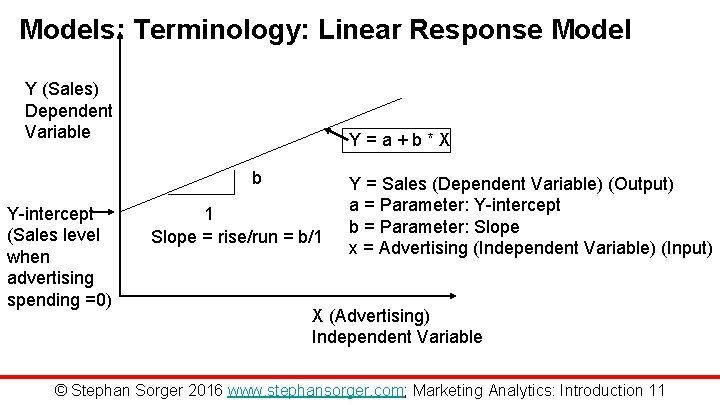 Models: Terminology: Linear Response Model

Y (Sales)
Dependent
Variable

Y = a + b * X

b

1

Slope = rise/run = b/1

Y = Sales (Dependent Variable) (Output)
a = Parameter: Y-intercept
b = Parameter: Slope
x = Advertising (Independent Variable) (Input)

Y-intercept
(Sales level
when
advertising
spending =0)

X (Advertising)
Independent Variable

© Stephan Sorger 2016 www.stephansorger.com; Marketing Analytics: Introduction 11